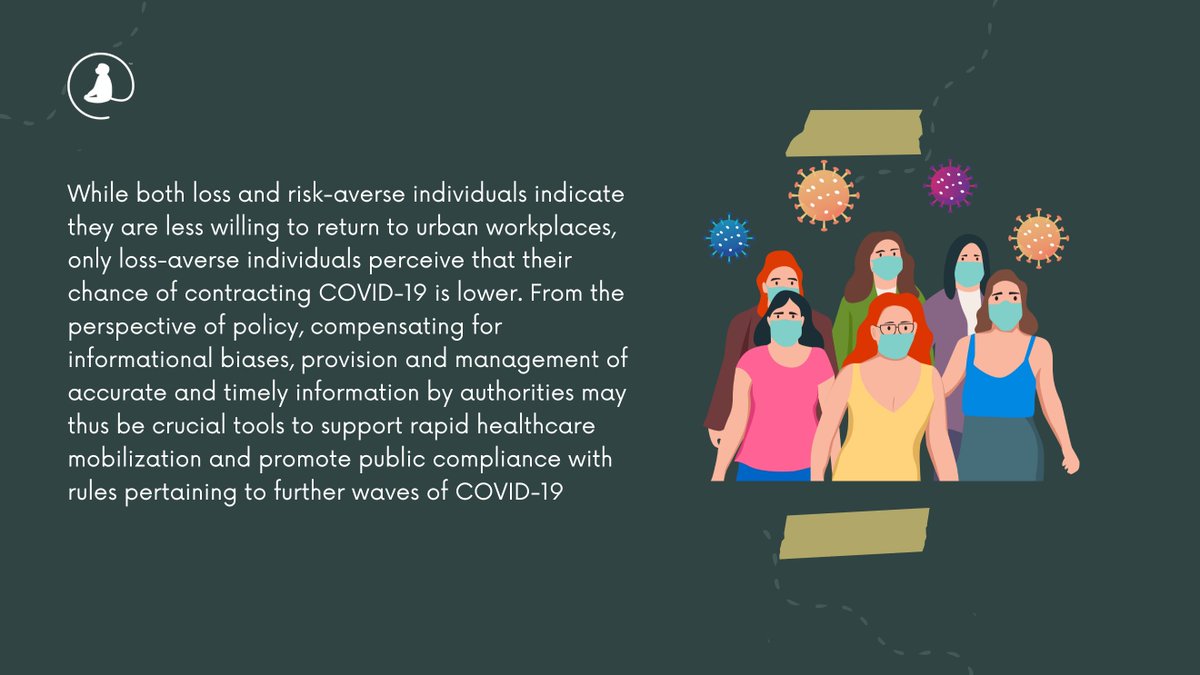 While both loss and risk-averse individuals indicate they are less willing to return to urban workplaces, only loss-averse individuals perceive that their chance of contracting COVID-19 is lower. From the perspective of policy, compensating for informational biases, provision and management of accurate and timely information by authorities may thus be crucial tools to support rapid healthcare mobilization and promote public compliance with rules pertaining to further waves of COVID-19